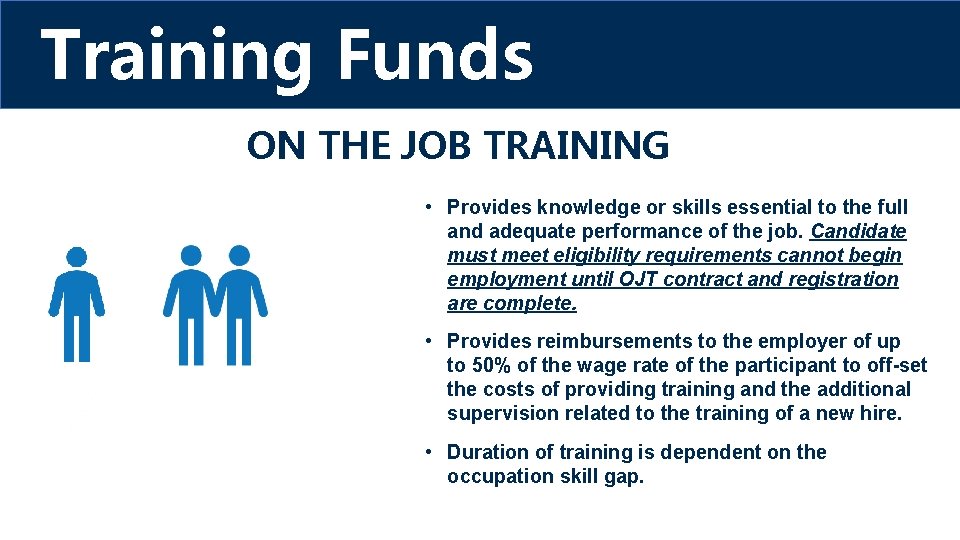 Training Funds

ON THE JOB TRAINING

• Provides knowledge or skills essential to the full and adequate performance of the job. Candidate must meet eligibility requirements cannot begin employment until OJT contract and registration are complete.

• Provides reimbursements to the employer of up to 50% of the wage rate of the participant to off-set the costs of providing training and the additional supervision related to the training of a new hire.

• Duration of training is dependent on the occupation skill gap.